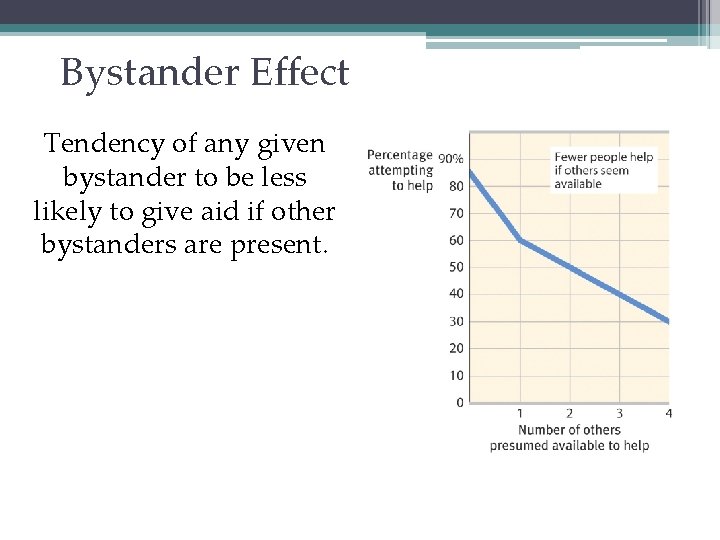 Bystander Effect

Tendency of any given bystander to be less likely to give aid if other bystanders are present.

Percentage attempting to help

90%
80
70
60
50
40
30
20
10
0

Fewer people help if others seem available

1
2
3
4

Number of others presumed available to help